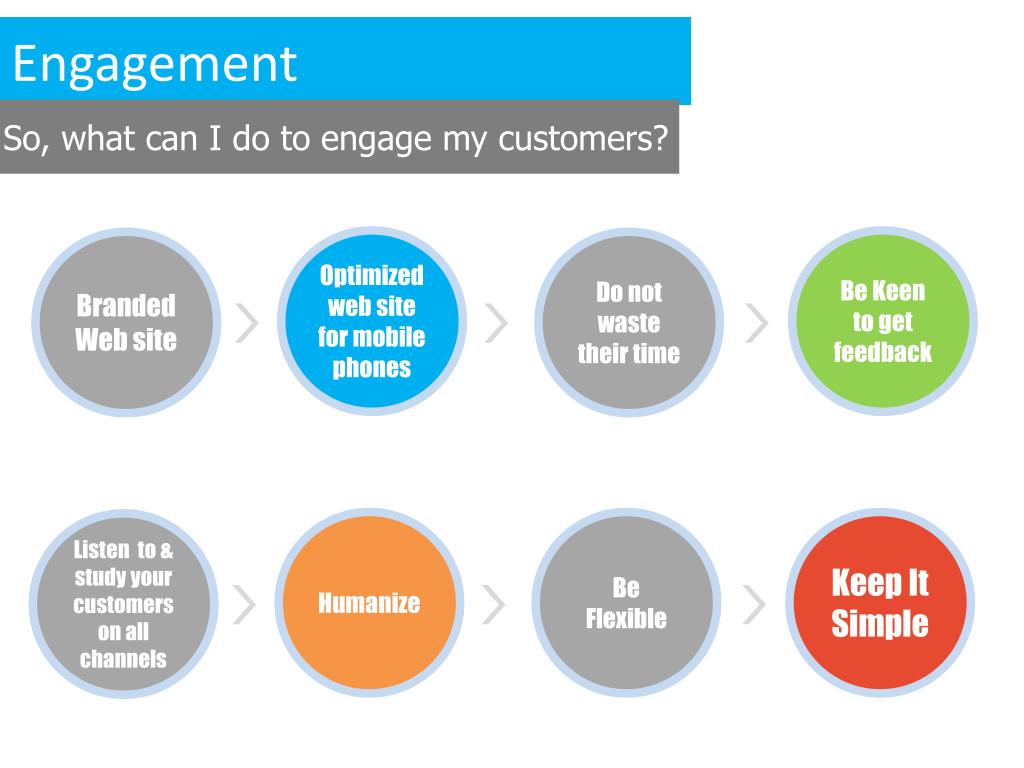 Engagement

So, what can I do to engage my customers?

Branded Web site

Optimized web site for mobile phones

Do not waste their time

Be Keen to get feedback

Listen to & study your customers on all channels

Humanize

Be Flexible

Keep It Simple